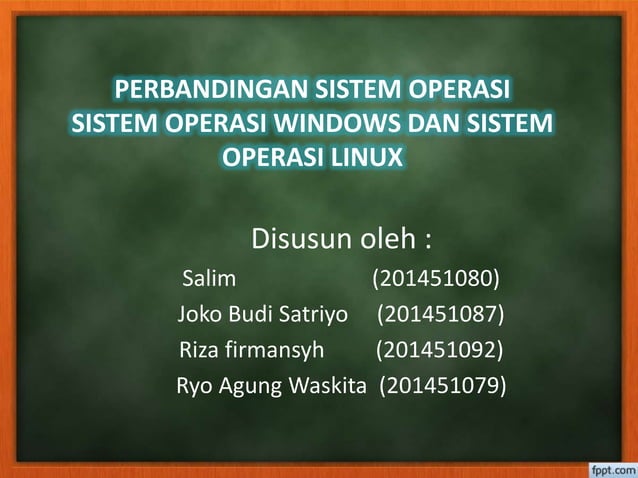 PERBANDINGAN SISTEM OPERASI SISTEM OPERASI WINDOWS DAN SISTEM OPERASI LINUX

Disusun oleh :

Salim (201451080)
Joko Budi Satriyo (201451087)
Riza firmansyh (201451092)
Ryo Agung Waskita (201451079)

fppt.com